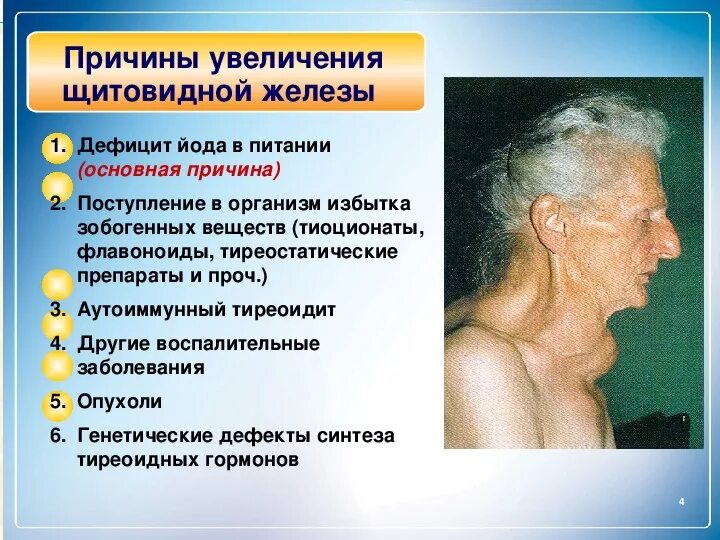 Причины увеличения щитовидной железы

1. Дефицит йода в питании (основная причина)
2. Поступление в организм избытка зобогенных веществ (тиоционаты, флавоноиды, тиреостатические препараты и проч.)
3. Аутоиммунный тиреоидит
4. Другие воспалительные заболевания
5. Опухоли
6. Генетические дефекты синтеза тиреоидных гормонов

4